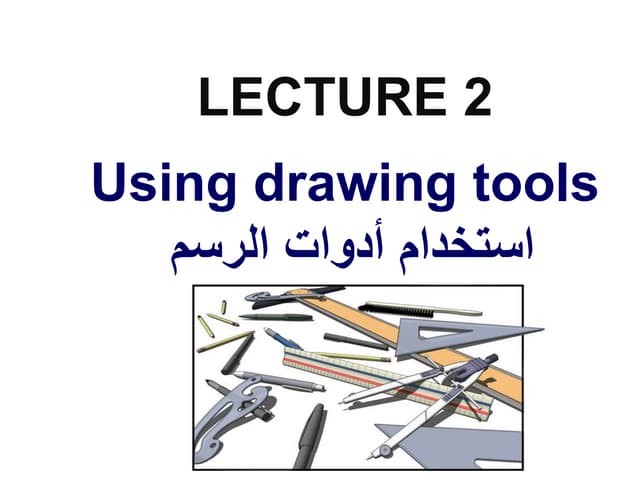 LECTURE 2

Using drawing tools

استخدام أدوات الرسم